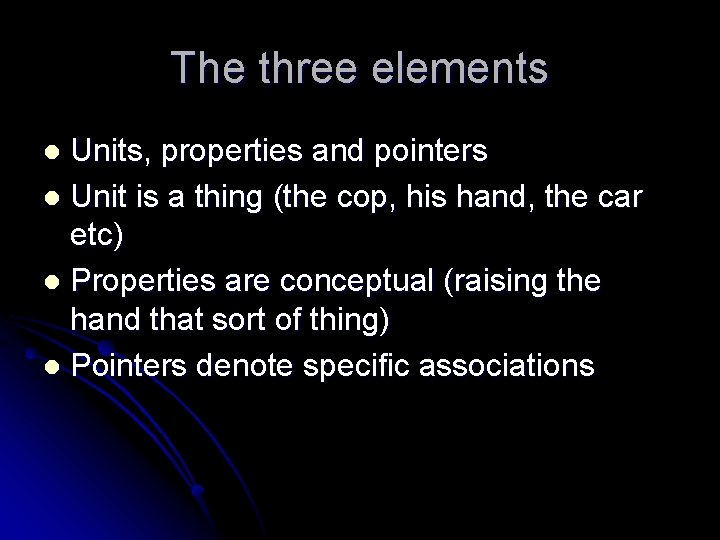 The three elements

- Units, properties and pointers
- Unit is a thing (the cop, his hand, the car etc)
- Properties are conceptual (raising the hand that sort of thing)
- Pointers denote specific associations